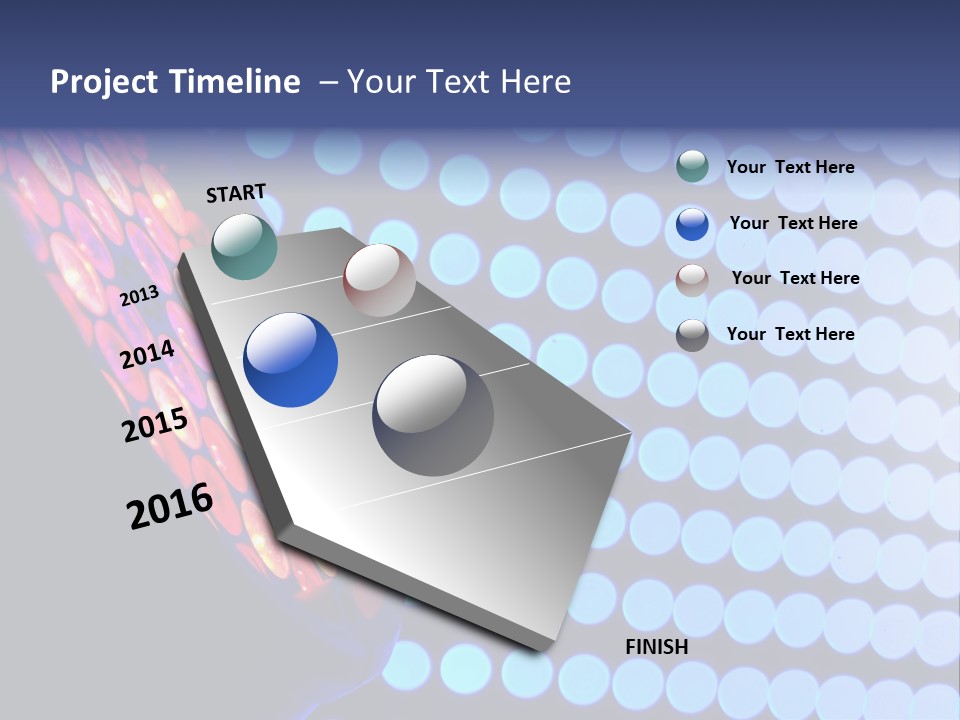 Project Timeline – Your Text Here

START

2013

2014

2015

2016

FINISH

Your Text Here

Your Text Here

Your Text Here

Your Text Here